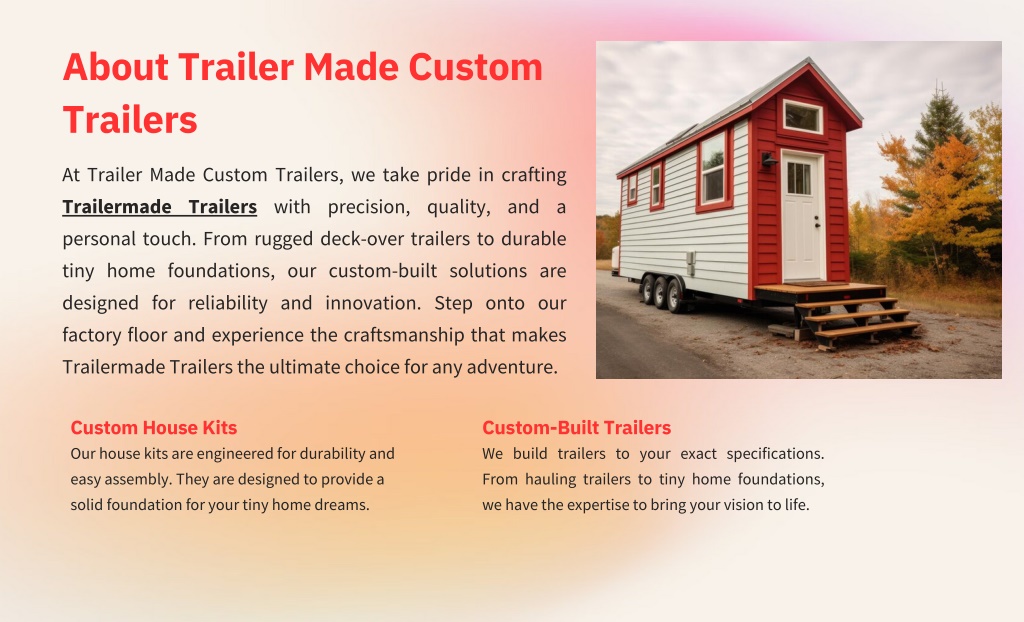 About Trailer Made Custom Trailers

At Trailer Made Custom Trailers, we take pride in crafting Trailermade Trailers with precision, quality, and a personal touch. From rugged deck-over trailers to durable tiny home foundations, our custom-built solutions are designed for reliability and innovation. Step onto our factory floor and experience the craftsmanship that makes Trailermade Trailers the ultimate choice for any adventure.

Custom House Kits
Our house kits are engineered for durability and easy assembly. They are designed to provide a solid foundation for your tiny home dreams.

Custom-Built Trailers
We build trailers to your exact specifications. From hauling trailers to tiny home foundations, we have the expertise to bring your vision to life.